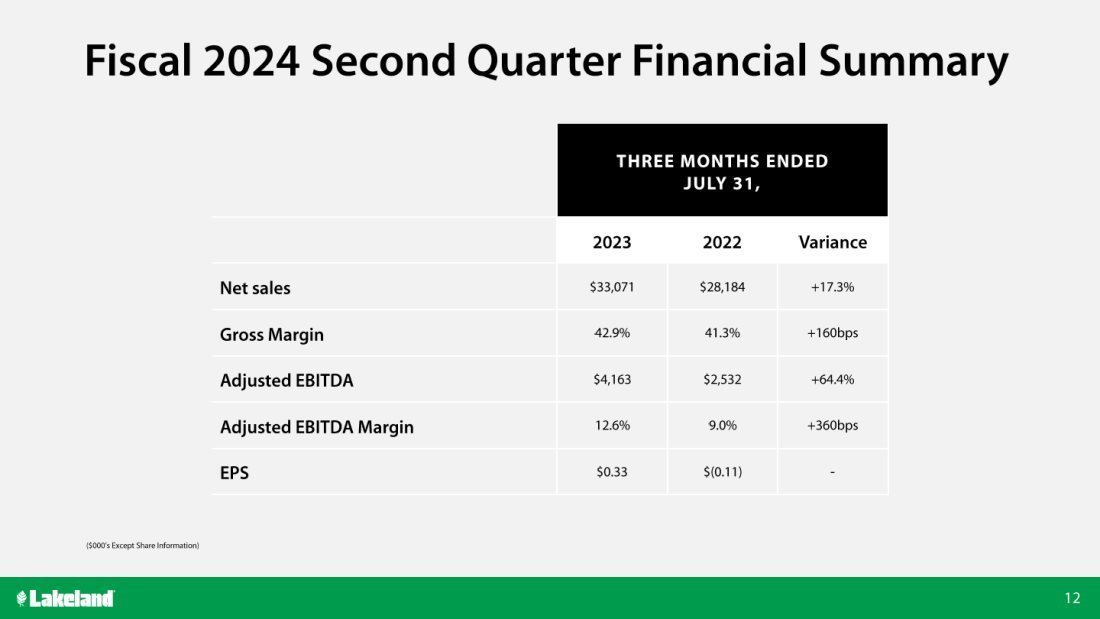 Fiscal 2024 Second Quarter Financial Summary

| | THREE MONTHS ENDED JULY 31, | | |
|---|---|---|---|
| | 2023 | 2022 | Variance |
| Net sales | \$33,071 | \$28,184 | +17.3% |
| Gross Margin | 42.9% | 41.3% | +160bps |
| Adjusted EBITDA | \$4,163 | \$2,532 | +64.4% |
| Adjusted EBITDA Margin | 12.6% | 9.0% | +360bps |
| EPS | \$0.33 | \$(0.11) | - |

(\$000's Except Share Information)

Lakeland

12